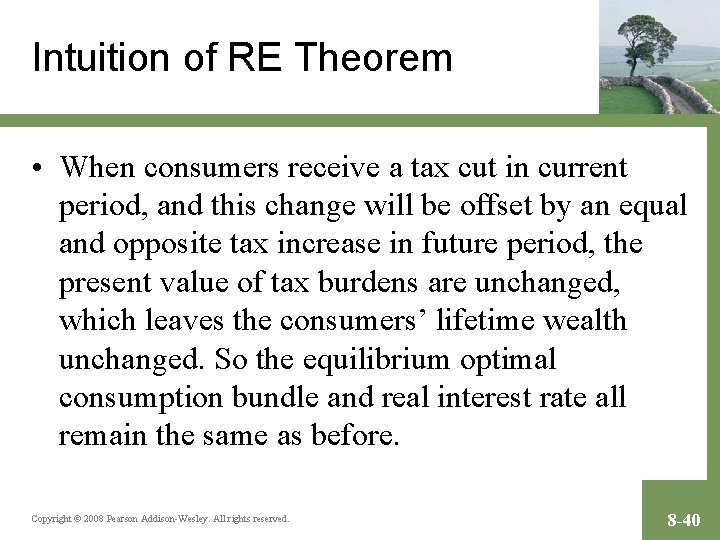 Intuition of RE Theorem

• When consumers receive a tax cut in current period, and this change will be offset by an equal and opposite tax increase in future period, the present value of tax burdens are unchanged, which leaves the consumers' lifetime wealth unchanged. So the equilibrium optimal consumption bundle and real interest rate all remain the same as before.

Copyright © 2008 Pearson Addison-Wesley. All rights reserved.

8-40